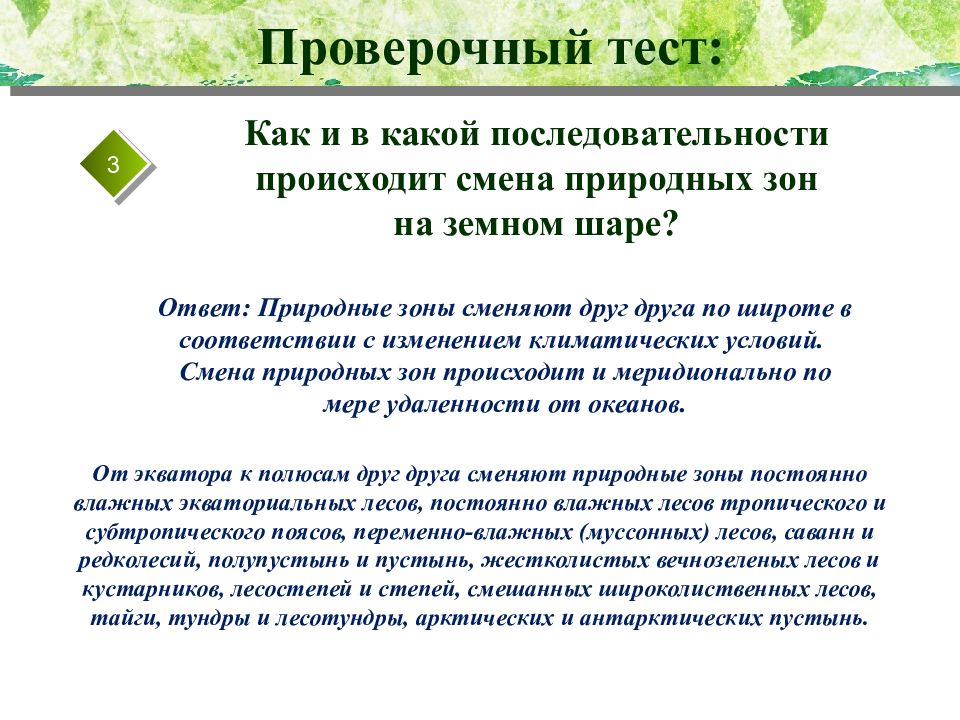 Проверочный тест:

3

Как и в какой последовательности происходит смена природных зон на земном шаре?

Ответ: Природные зоны сменяют друг друга по широте в соответствии с изменением климатических условий. Смена природных зон происходит и меридионально по мере удаленности от океанов.

От экватора к полюсам друг друга сменяют природные зоны постоянно влажных экваториальных лесов, постоянно влажных лесов тропического и субтропического поясов, переменно-влажных (муссонных) лесов, саванн и редколесий, полупустынь и пустынь, жестколистых вечнозеленых лесов и кустарников, лесостепей и степей, смешанных широколиственных лесов, тайги, тундры и лесотундры, арктических и антарктических пустынь.